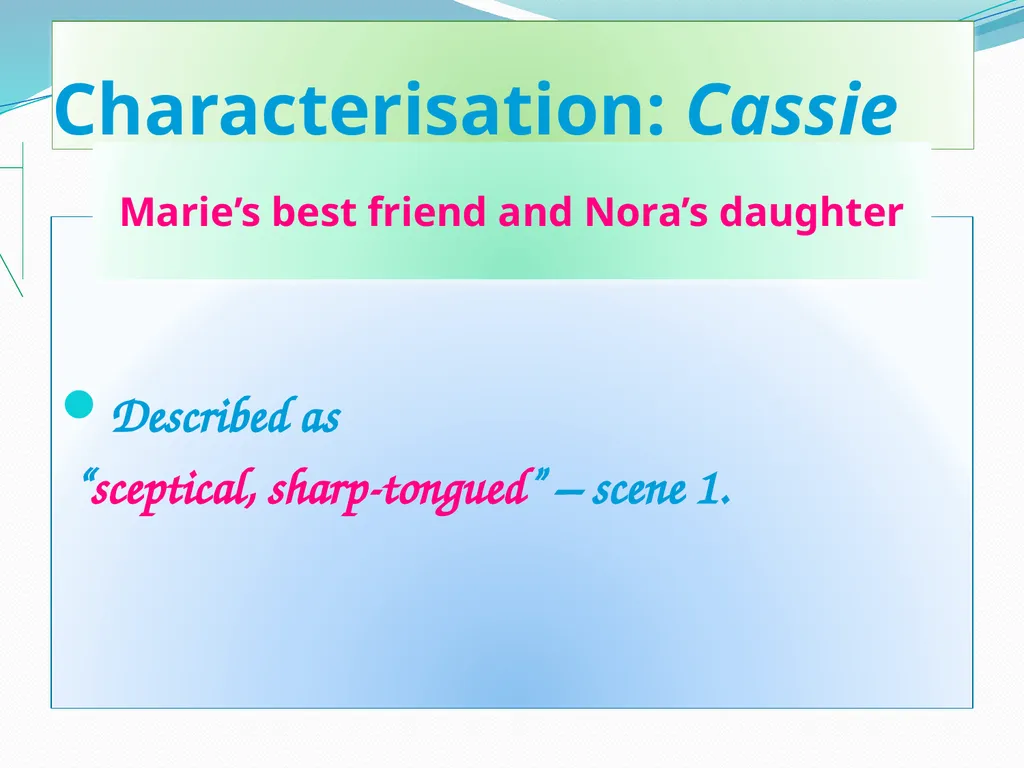 Characterisation: Cassie

Marie’s best friend and Nora’s daughter

Described as
“sceptical, sharp-tongued” – scene 1.